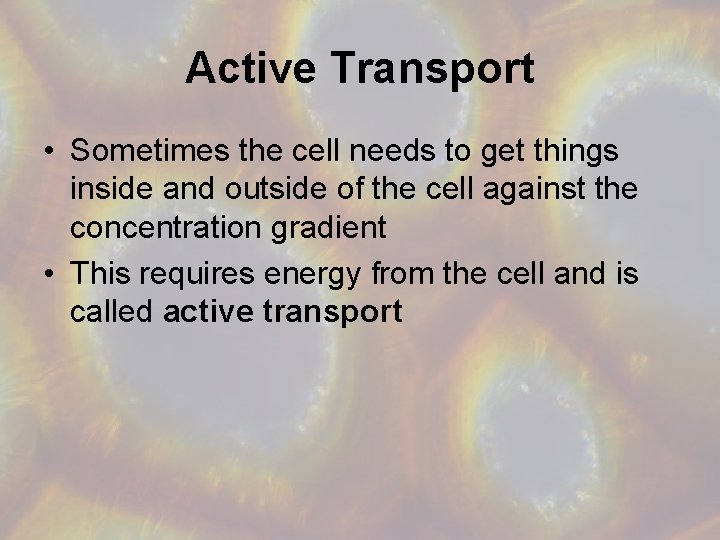 Active Transport

• Sometimes the cell needs to get things inside and outside of the cell against the concentration gradient
• This requires energy from the cell and is called active transport